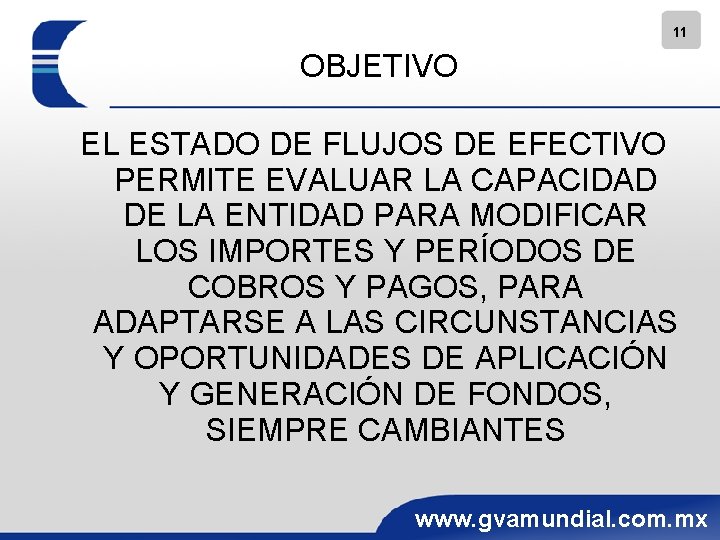 11

OBJETIVO

EL ESTADO DE FLUJOS DE EFECTIVO PERMITE EVALUAR LA CAPACIDAD DE LA ENTIDAD PARA MODIFICAR LOS IMPORTES Y PERÍODOS DE COBROS Y PAGOS, PARA ADAPTARSE A LAS CIRCUNSTANCIAS Y OPORTUNIDADES DE APLICACIÓN Y GENERACIÓN DE FONDOS, SIEMPRE CAMBIANTES

www.gvamundial.com.mx